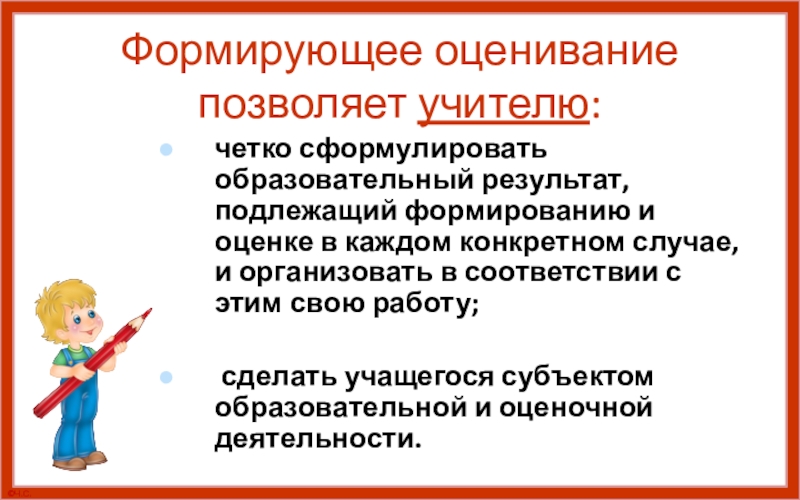 Формирующее оценивание позволяет учителю:

четко сформулировать образовательный результат, подлежащий формированию и оценке в каждом конкретном случае, и организовать в соответствии с этим свою работу;

сделать учащегося субъектом образовательной и оценочной деятельности.